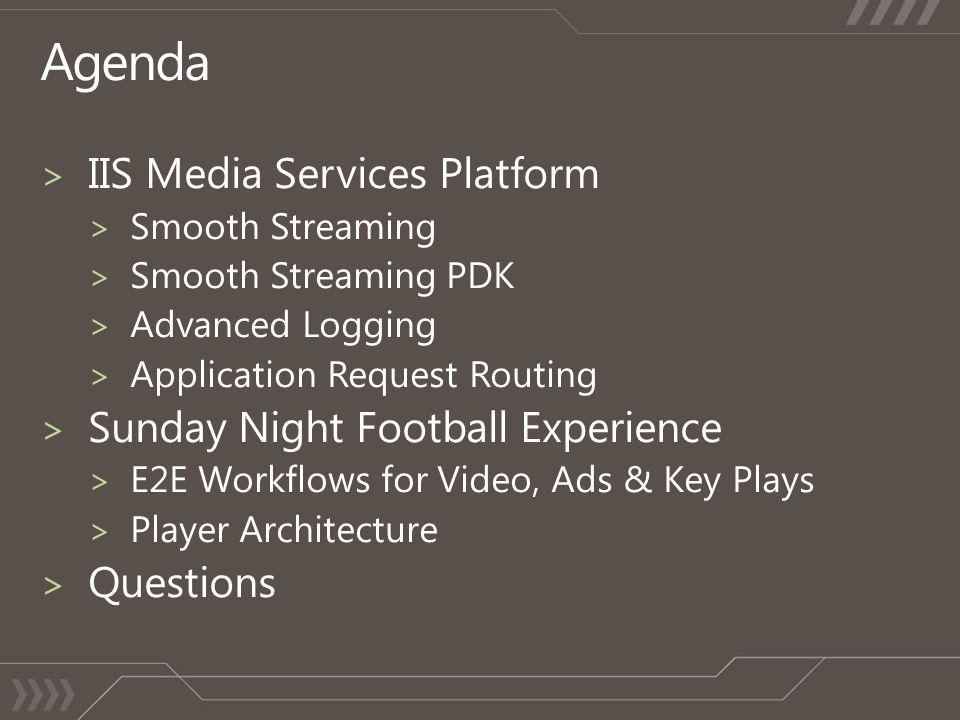 Agenda

> IIS Media Services Platform
> Smooth Streaming
> Smooth Streaming PDK
> Advanced Logging
> Application Request Routing
> Sunday Night Football Experience
> E2E Workflows for Video, Ads & Key Plays
> Player Architecture
> Questions